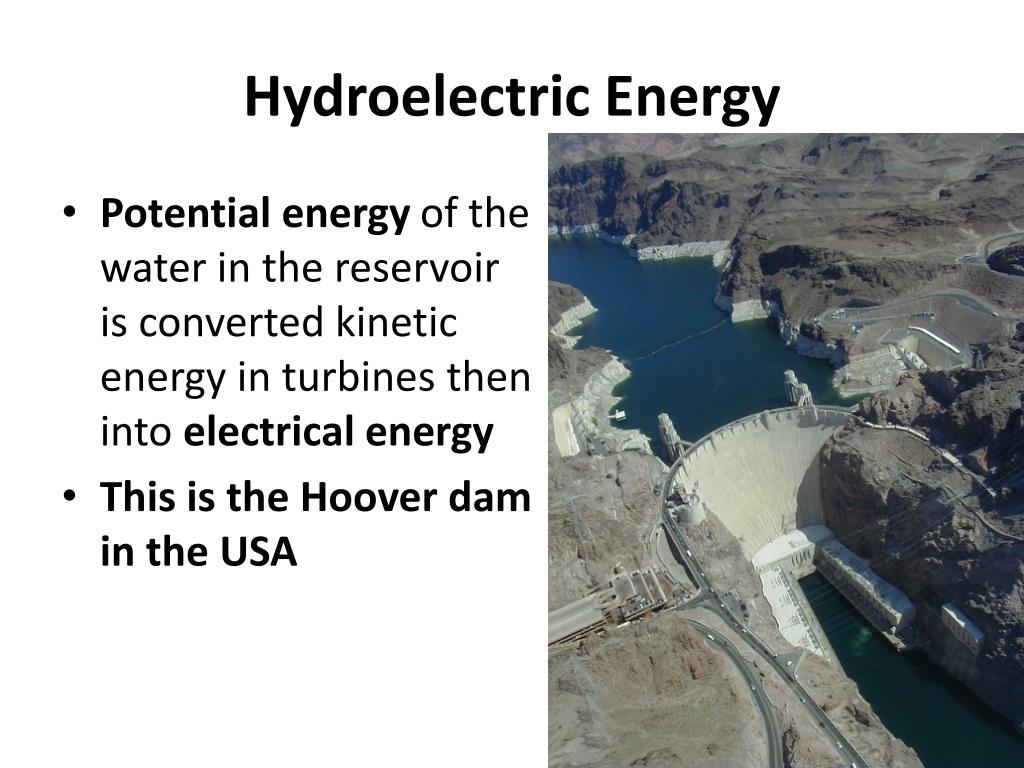 Hydroelectric Energy

• Potential energy of the water in the reservoir is converted kinetic energy in turbines then into electrical energy

• This is the Hoover dam in the USA